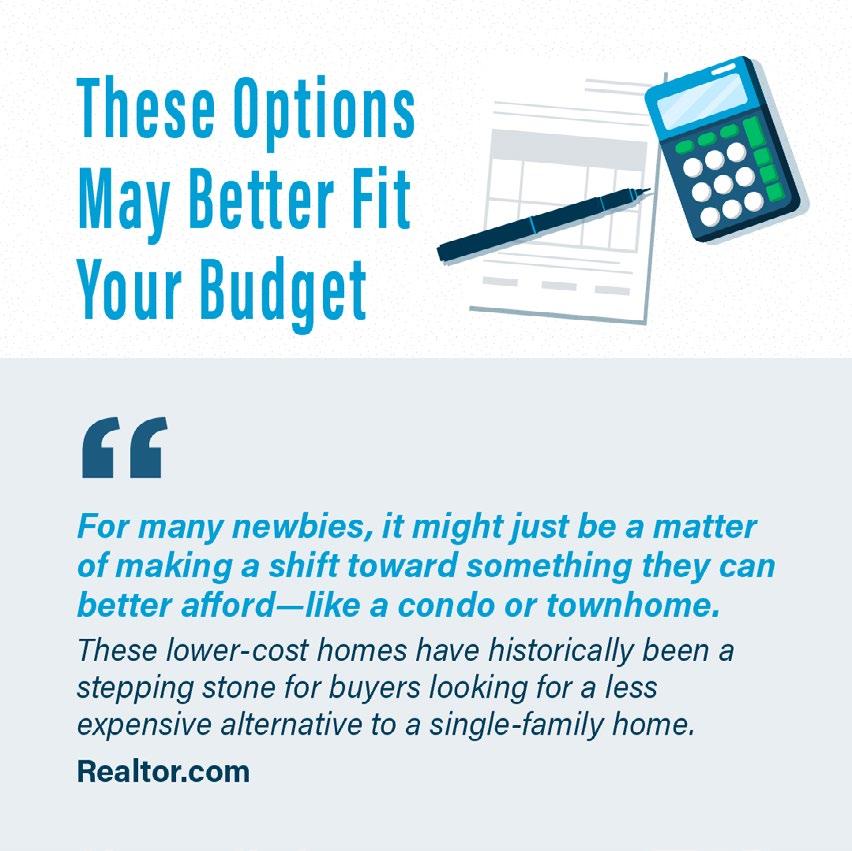 These Options May Better Fit Your Budget

"

For many newbies, it might just be a matter of making a shift toward something they can better afford—like a condo or townhome.

These lower-cost homes have historically been a stepping stone for buyers looking for a less expensive alternative to a single-family home.

Realtor.com